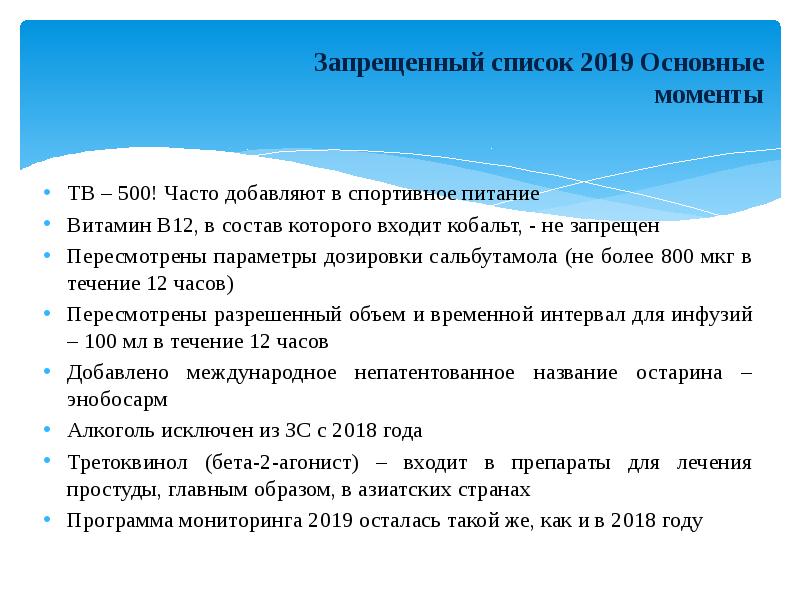 Запрещенный список 2019 Основные моменты

• ТВ – 500! Часто добавляют в спортивное питание
• Витамин В12, в состав которого входит кобальт, - не запрещен
• Пересмотрены параметры дозировки сальбутамола (не более 800 мкг в течение 12 часов)
• Пересмотрены разрешенный объем и временной интервал для инфузий – 100 мл в течение 12 часов
• Добавлено международное непатентованное название остарина – энобосарм
• Алкоголь исключен из ЗС с 2018 года
• Третоквинол (бета-2-агонист) – входит в препараты для лечения простуды, главным образом, в азиатских странах
• Программа мониторинга 2019 осталась такой же, как и в 2018 году